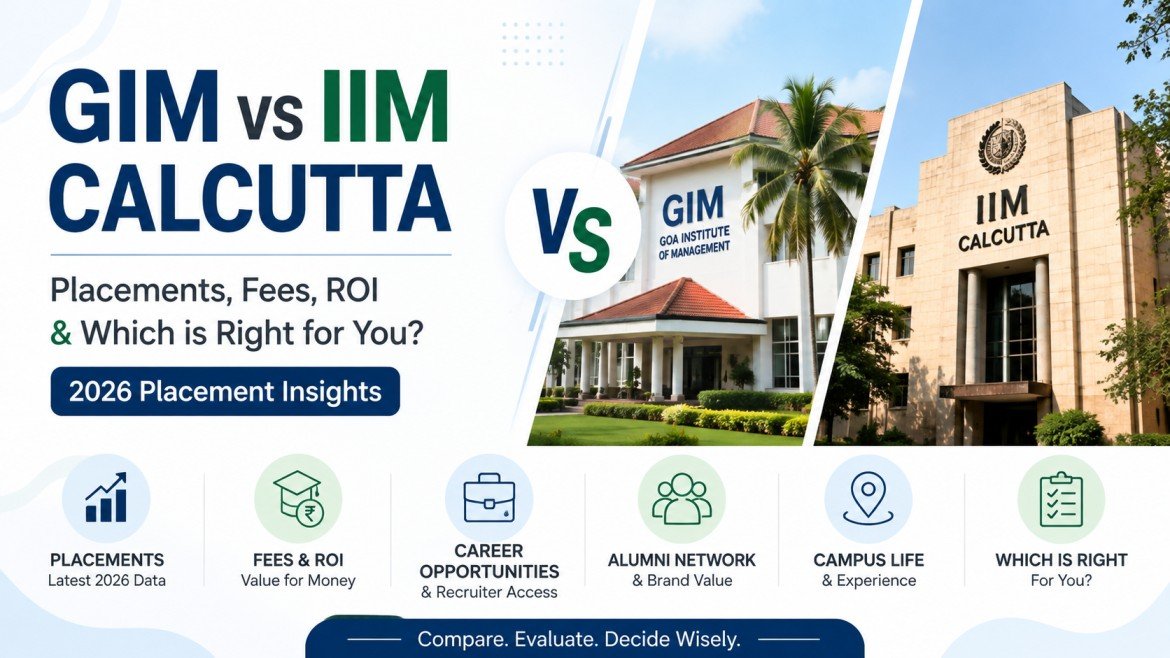 GIM vs IIM CALCUTTA

Placements, Fees, ROI & Which is Right for You?

2026 Placement Insights

VS

GIM
GOA INSTITUTE OF MANAGEMENT

IIM CALCUTTA

PLACEMENTS
Latest 2026 Data

FEES & ROI
Value for Money

CAREER OPPORTUNITIES
& Recruiter Access

ALUMNI NETWORK
& Brand Value

CAMPUS LIFE
& Experience

WHICH IS RIGHT
For You?

Compare. Evaluate. Decide Wisely.